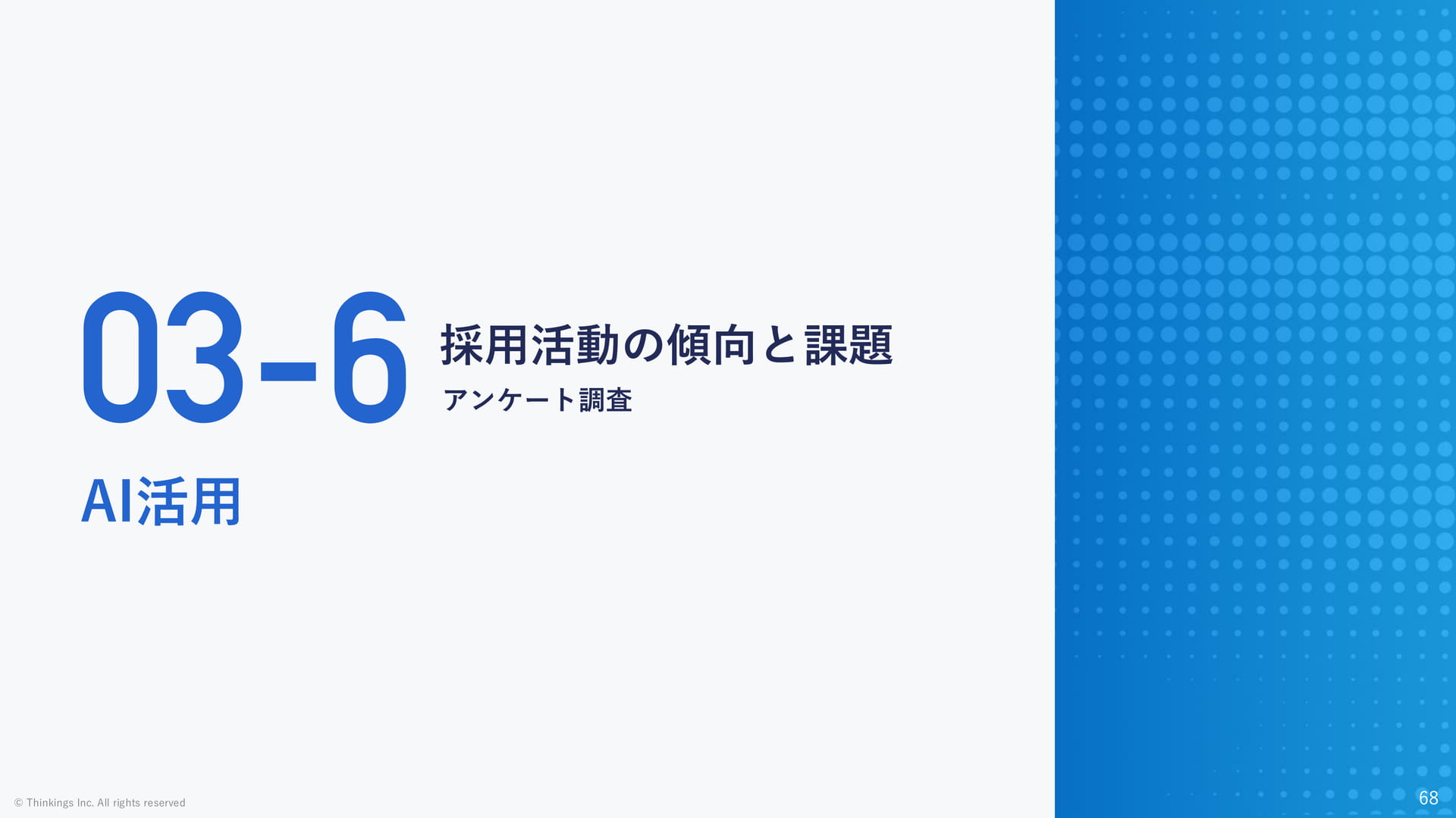 03-6

採用活動の傾向と課題

アンケート調査

AI活用

© Thinkings Inc. All rights reserved

68